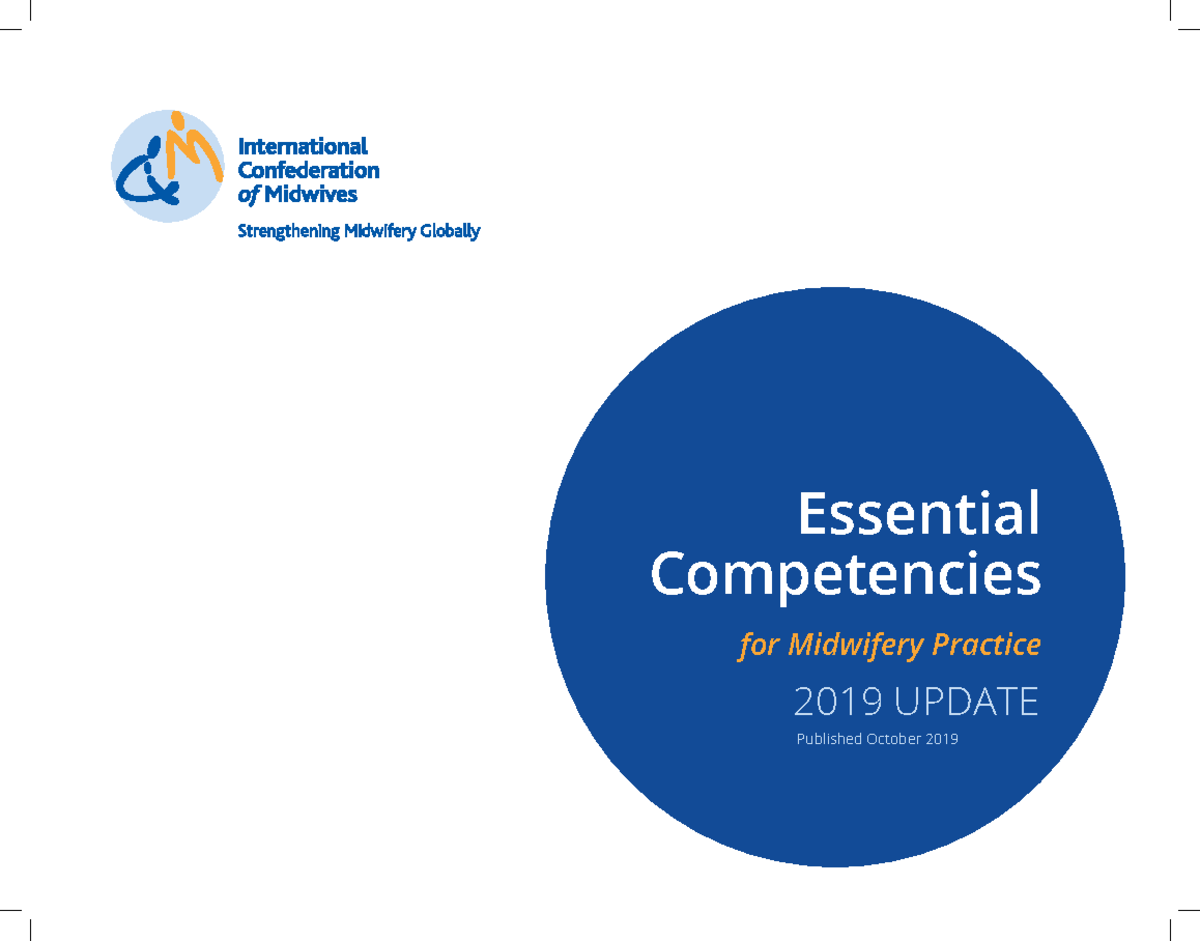 International Confederation of Midwives

Strengthening Midwifery Globally

Essential Competencies

for Midwifery Practice

2019 UPDATE

Published October 2019